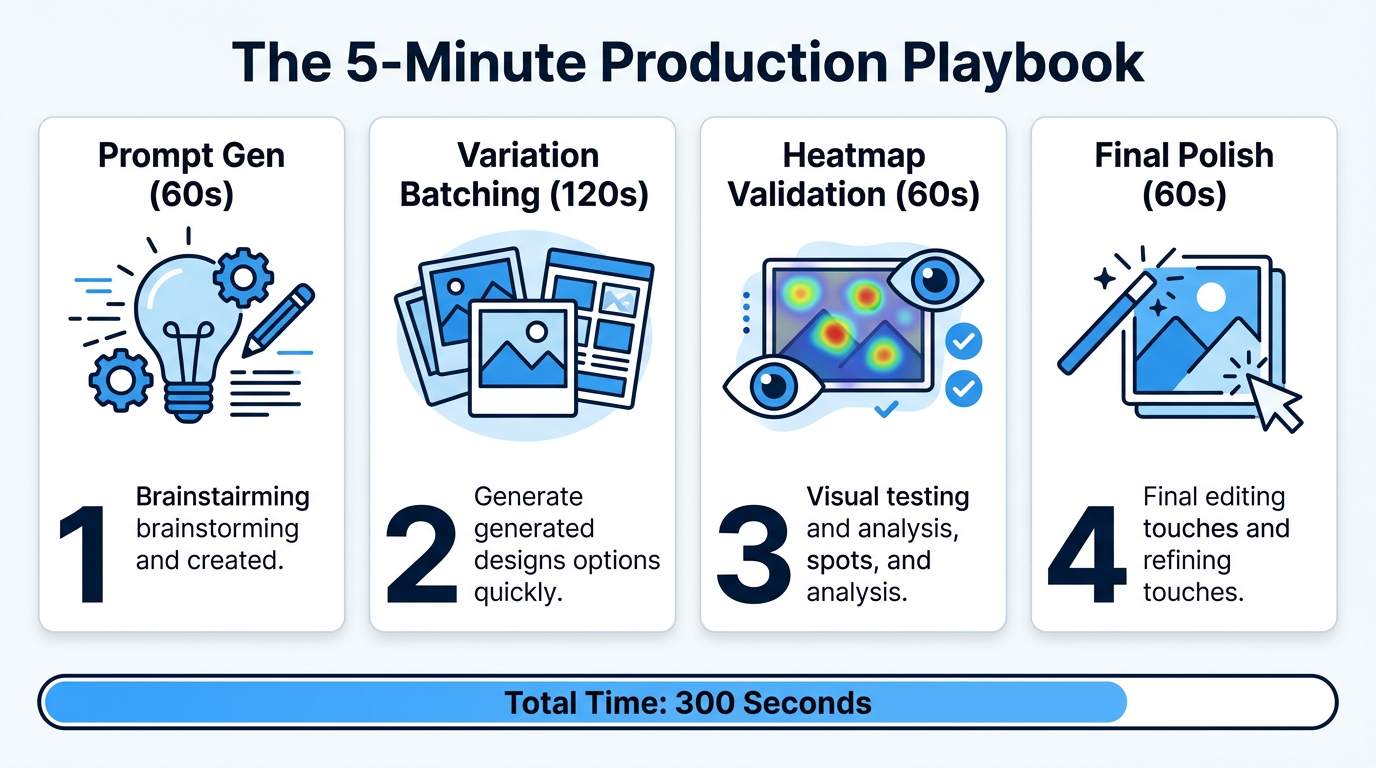 The 5-Minute Production Playbook

Prompt Gen (60s)

1

Brainstairming brainstorming and created.

Variation Batching (120s)

2

Generate generated designs options quickly.

Heatmap Validation (60s)

3

Visual testing and analysis, spots, and analysis.

Final Polish (60s)

4

Final editing touches and refining touches.

Total Time: 300 Seconds